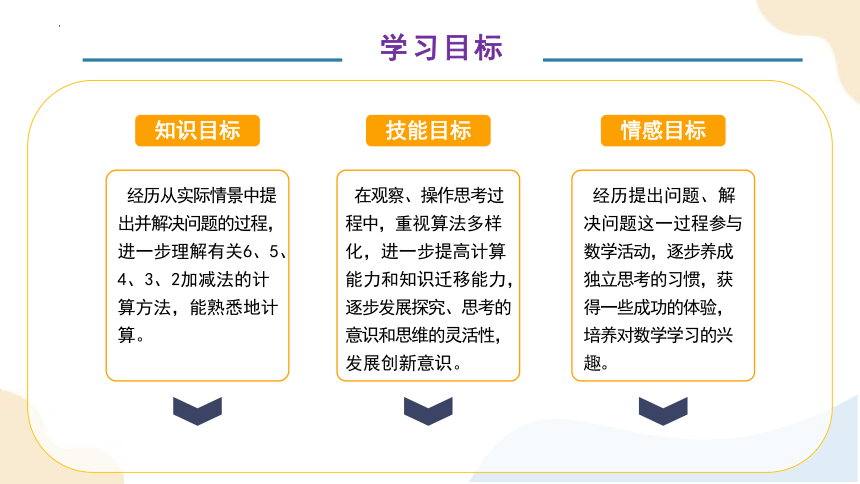 学习目标

知识目标

经历从实际情景中提出并解决问题的过程，进一步理解有关6、5、4、3、2加减法的计算方法，能熟悉地计算。

技能目标

在观察、操作思考过程中，重视算法多样化，进一步提高计算能力和知识迁移能力，逐步发展探究、思考的意识和思维的灵活性，发展创新意识。

情感目标

经历提出问题、解决问题这一过程参与数学活动，逐步养成独立思考的习惯，获得一些成功的体验，培养对数学学习的兴趣。